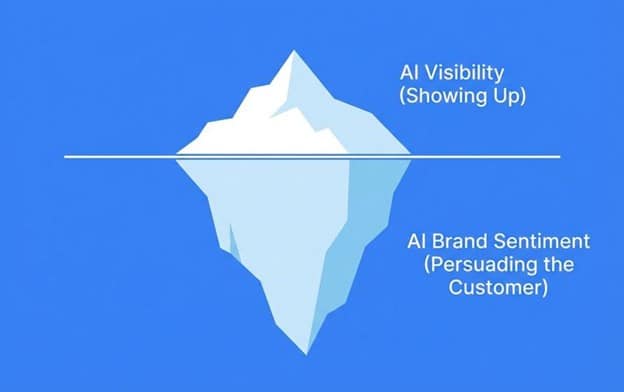 AI Visibility
(Showing Up)

AI Brand Sentiment
(Persuading the Customer)